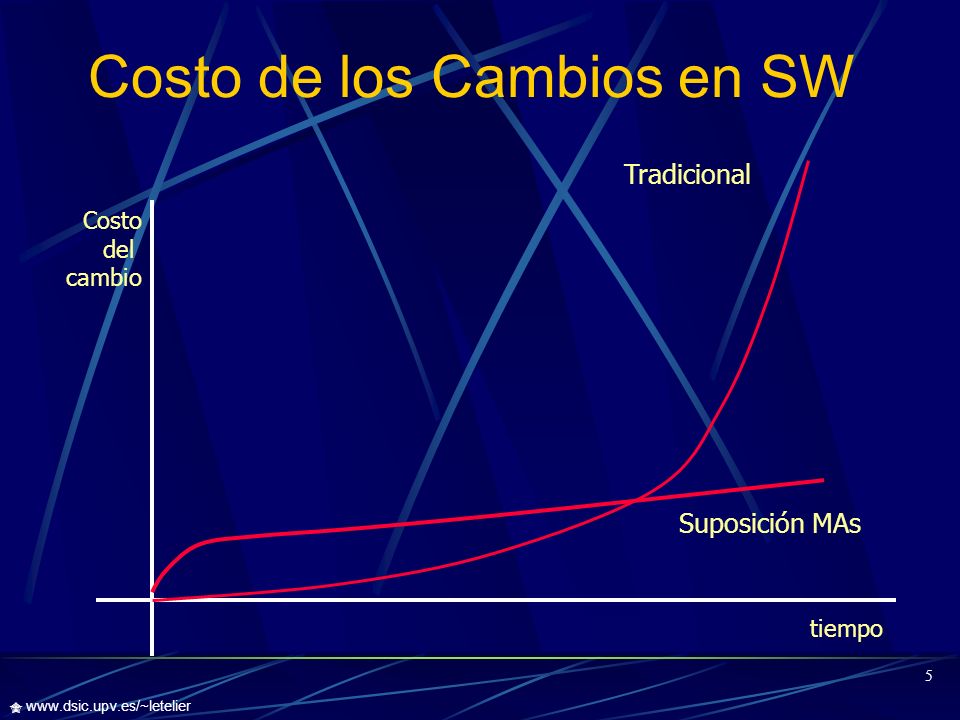 Costo de los Cambios en SW

Tradicional

Costo del cambio

Suposición MAs

tiempo

5

www.dsic.upv.es/~letelier